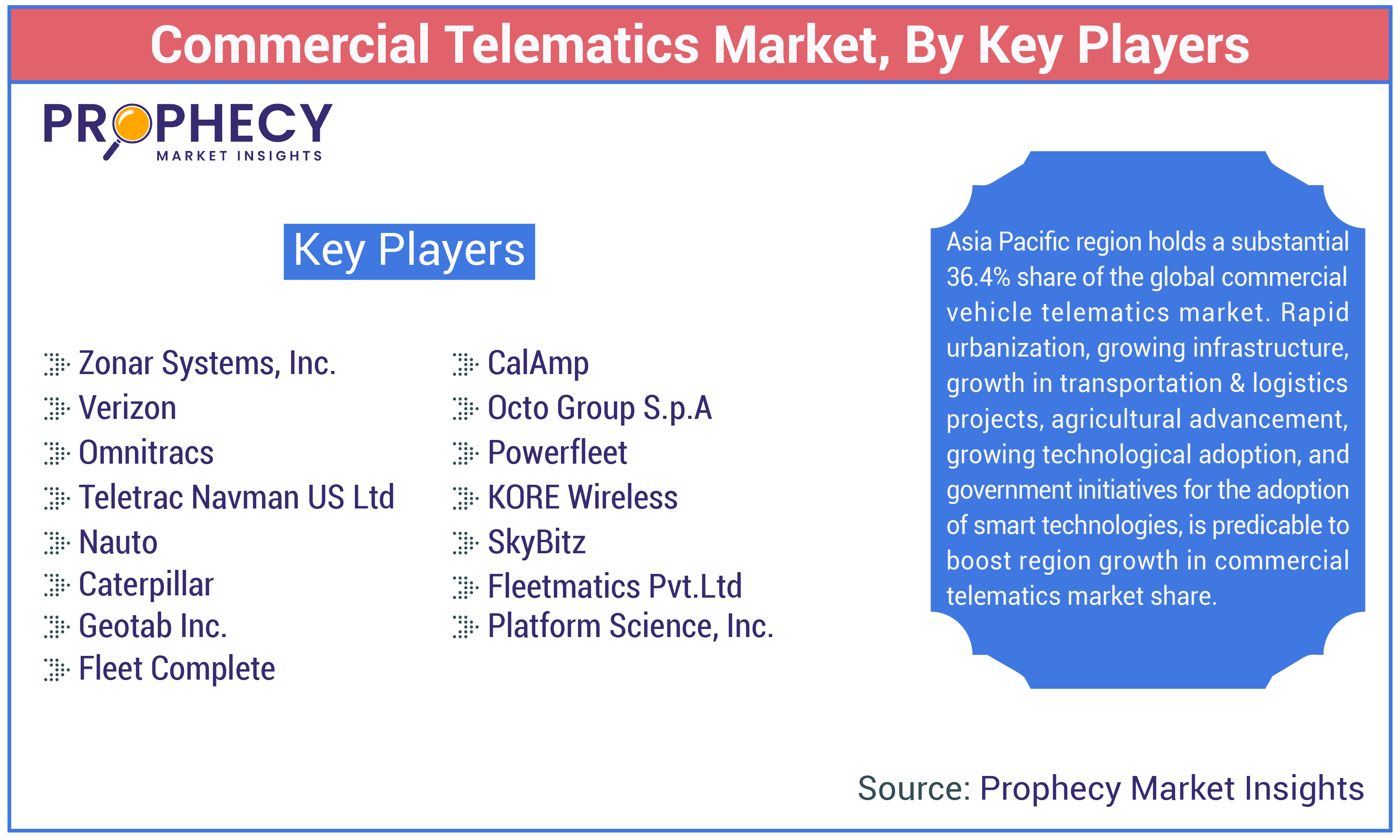 Commercial Telematics Market, By Key Players

PROPHECY
MARKET INSIGHTS

Key Players

Zonar Systems, Inc.
Verizon
Omnitracs
Teletrac Navman US Ltd
Nauto
Caterpillar
Geotab Inc.
Fleet Complete

CalAmp
Octo Group S.p.A
Powerfleet
KORE Wireless
SkyBitz
Fleetmatics Pvt.Ltd
Platform Science, Inc.

Asia Pacific region holds a substantial 36.4% share of the global commercial vehicle telematics market. Rapid urbanization, growing infrastructure, growth in transportation & logistics projects, agricultural advancement, growing technological adoption, and government initiatives for the adoption of smart technologies, is predicable to boost region growth in commercial telematics market share.

Source: Prophecy Market Insights